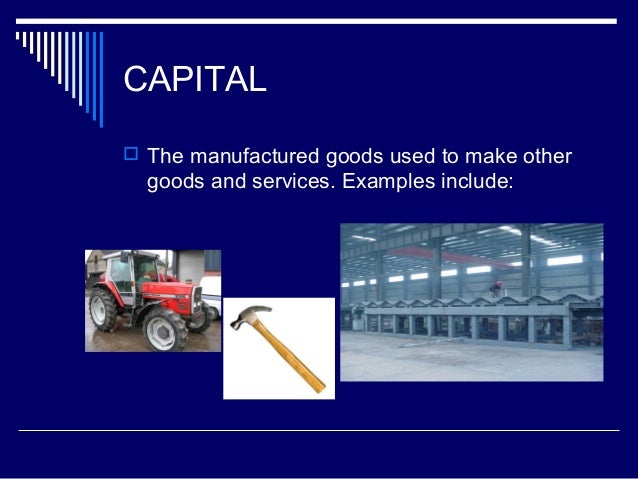 CAPITAL

The manufactured goods used to make other goods and services. Examples include: